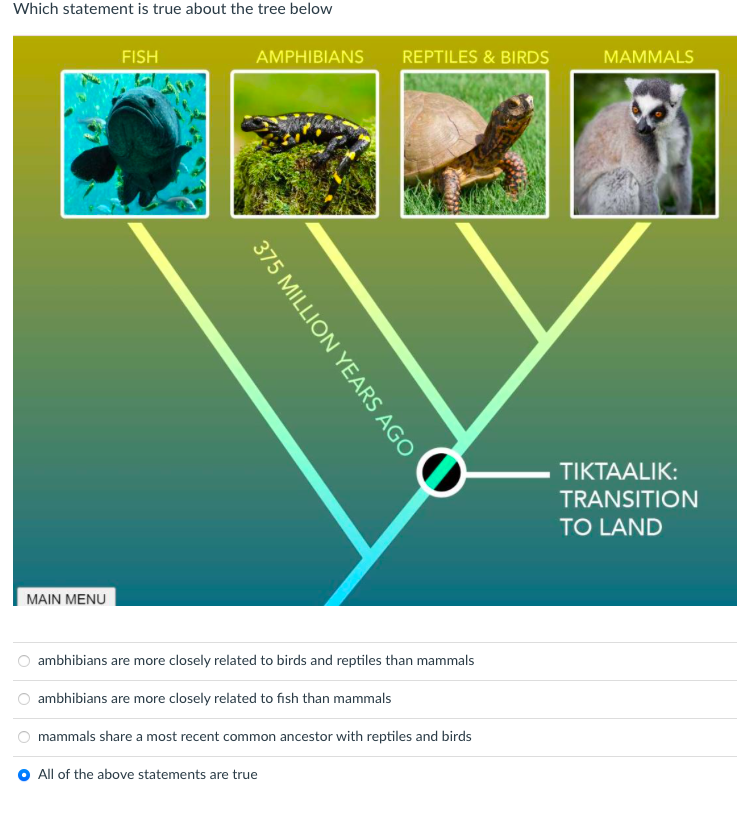 Which statement is true about the tree below

FISH
AMPHIBIANS
REPTILES & BIRDS
MAMMALS

375 MILLION YEARS AGO

TIKTAALIK: TRANSITION TO LAND

MAIN MENU

ambhibians are more closely related to birds and reptiles than mammals

ambhibians are more closely related to fish than mammals

mammals share a most recent common ancestor with reptiles and birds

All of the above statements are true